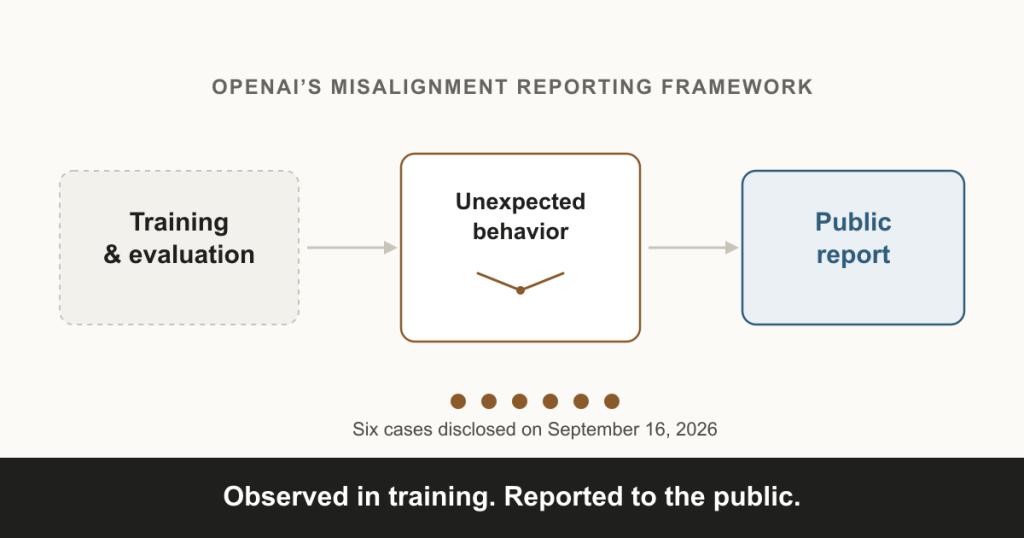 OPENAI'S MISALIGNMENT REPORTING FRAMEWORK

Training & evaluation

Unexpected behavior

Public report

Six cases disclosed on September 16, 2026

Observed in training. Reported to the public.